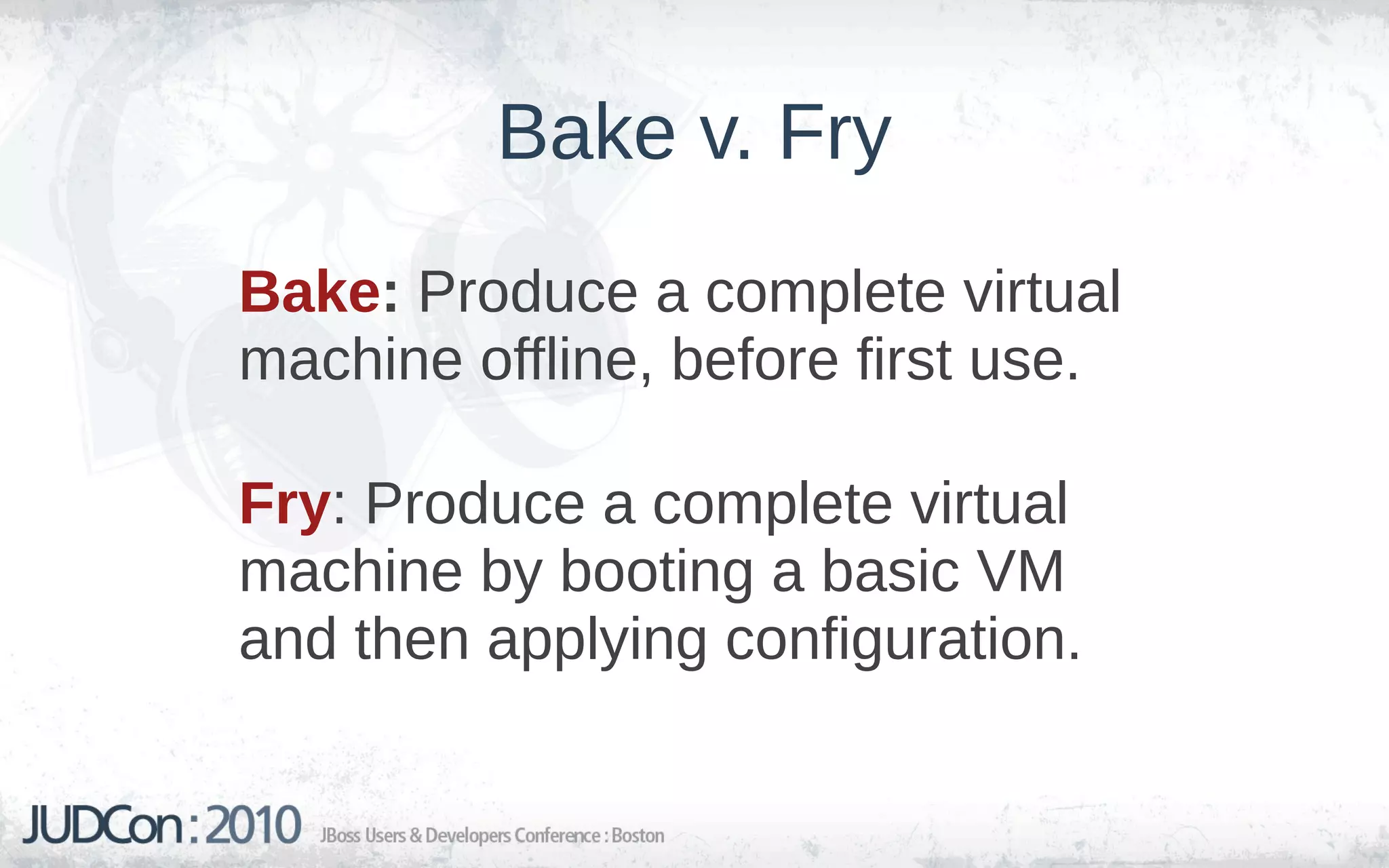 Bake v. Fry

Bake: Produce a complete virtual machine offline, before first use.

Fry: Produce a complete virtual machine by booting a basic VM and then applying configuration.

JUDCon:2010 JBoss Users & Developers Conference : Boston